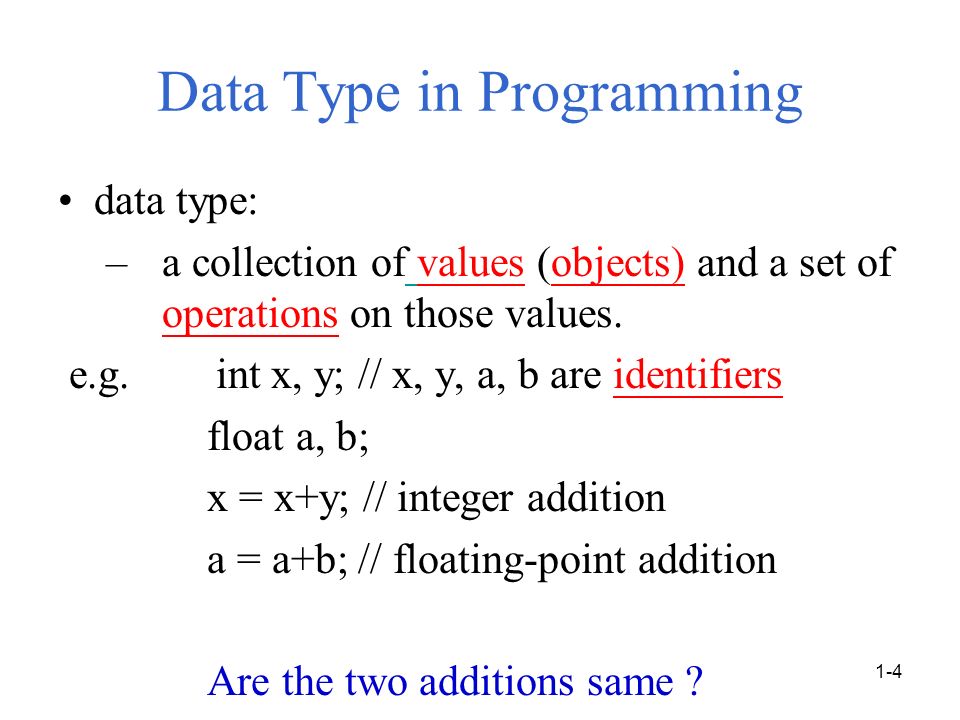 Data Type in Programming

• data type:

– a collection of values (objects) and a set of operations on those values.

e.g. int x, y; // x, y, a, b are identifiers

float a, b;

x = x+y; // integer addition

a = a+b; // floating-point addition

Are the two additions same ?

1-4